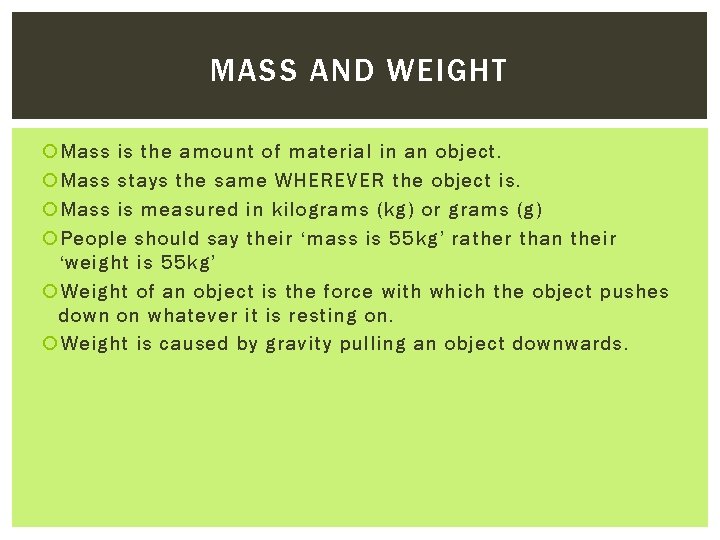 MASS AND WEIGHT

Mass is the amount of material in an object.

Mass stays the same WHEREVER the object is.

Mass is measured in kilograms (kg) or grams (g)

People should say their ‘mass is 55kg’ rather than their ‘weight is 55kg’

Weight of an object is the force with which the object pushes down on whatever it is resting on.

Weight is caused by gravity pulling an object downwards.